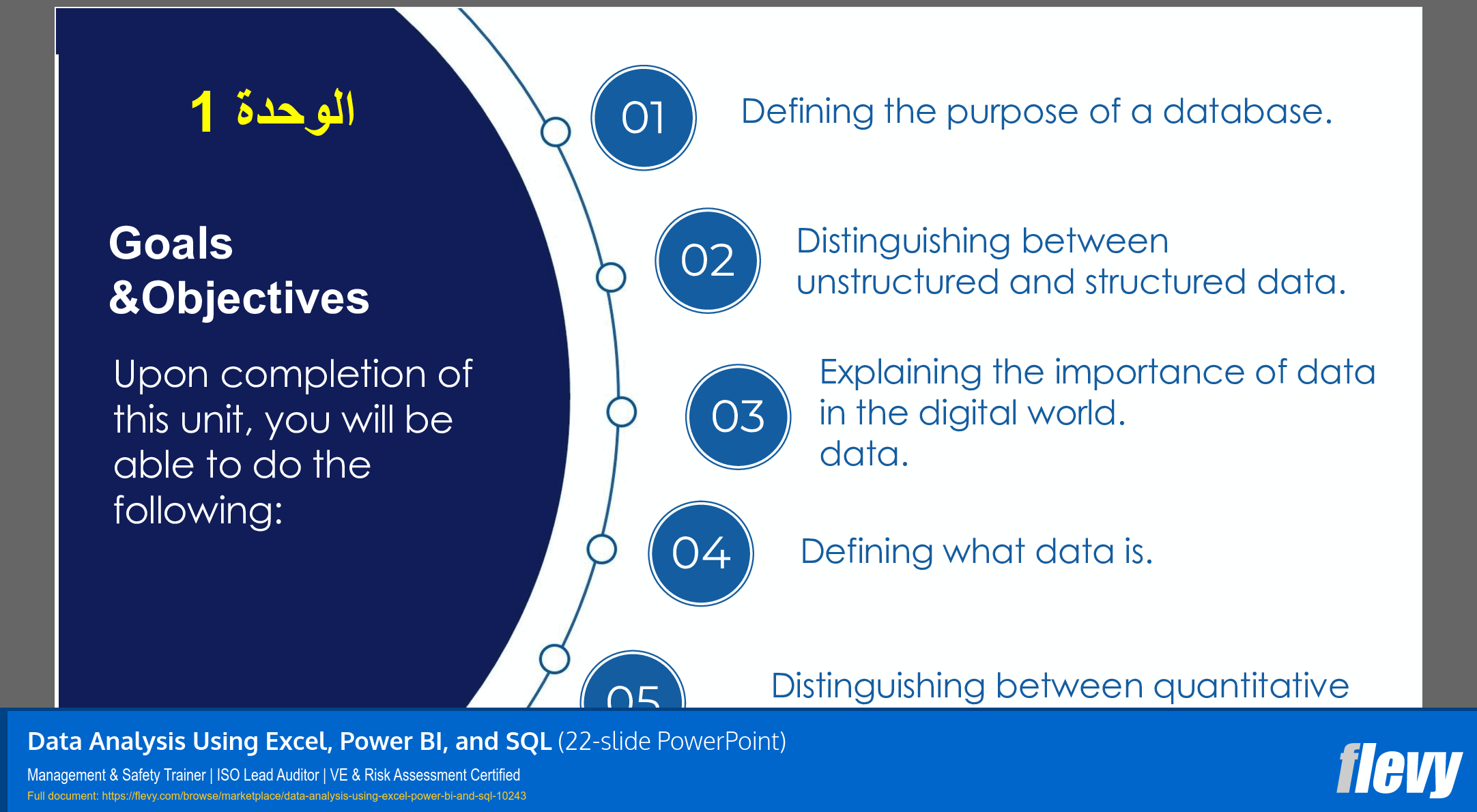 الوحدة 1

Goals &Objectives

Upon completion of this unit, you will be able to do the following:

01 Defining the purpose of a database.

02 Distinguishing between unstructured and structured data.

03 Explaining the importance of data in the digital world. data.

04 Defining what data is.

05 Distinguishing between quantitative

Data Analysis Using Excel, Power BI, and SQL (22-slide PowerPoint)

Management & Safety Trainer | ISO Lead Auditor | VE & Risk Assessment Certified

Full document: https://flevy.com/browse/marketplace/data-analysis-using-excel-power-bi-and-sql-10243

flevy